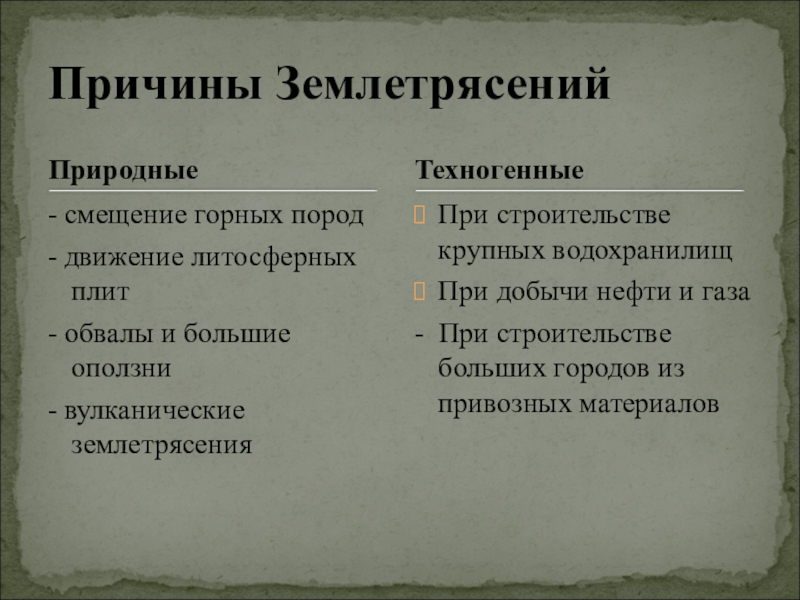 Причины Землетрясений

Природные

- смещение горных пород
- движение литосферных плит
- обвалы и большие оползни
- вулканические землетрясения

Техногенные

При строительстве крупных водохранилищ

При добычи нефти и газа

- При строительстве больших городов из привозных материалов